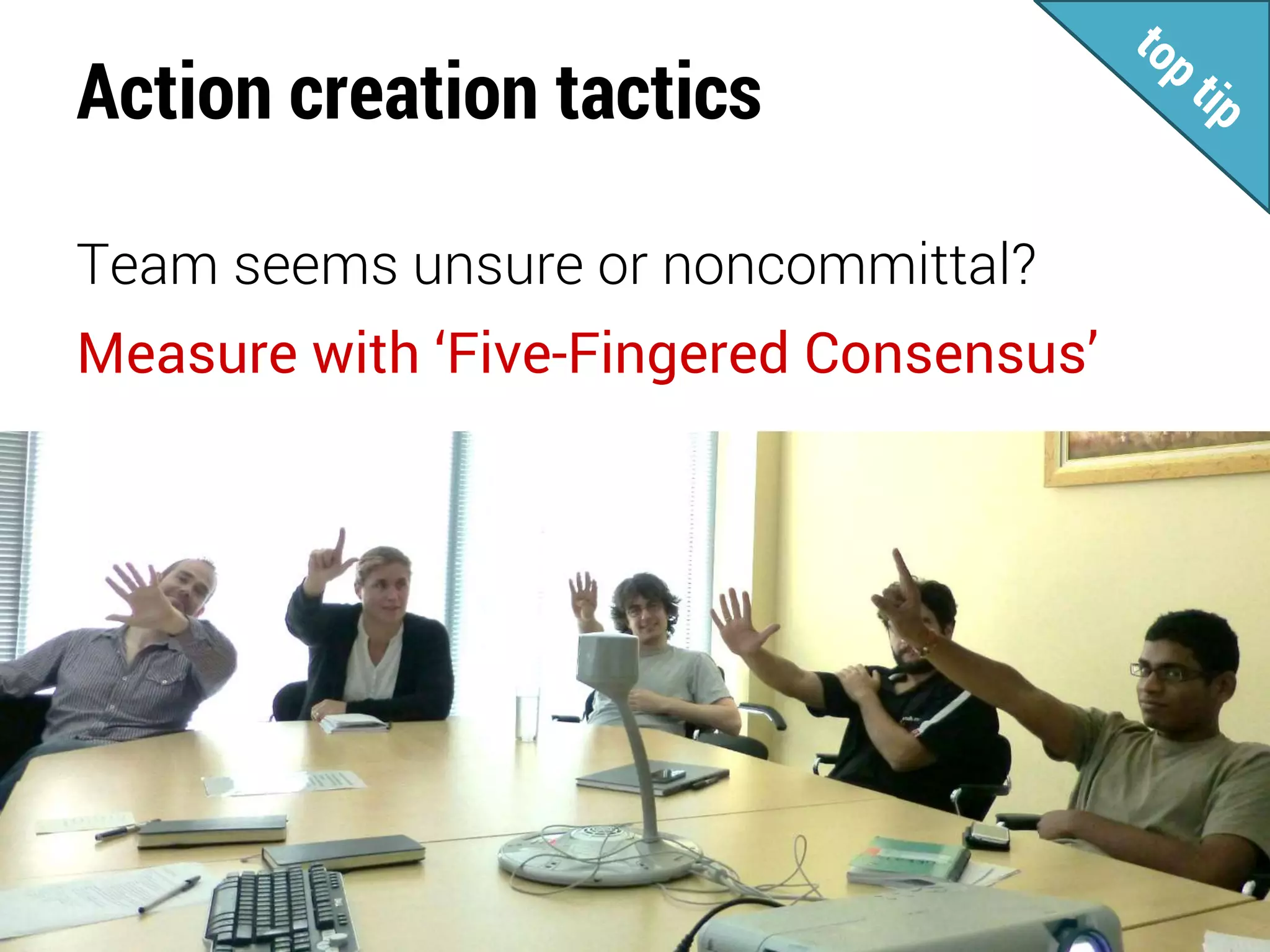 Action creation tactics

top tip

Team seems unsure or noncommittal?

Measure with ‘Five-Fingered Consensus’